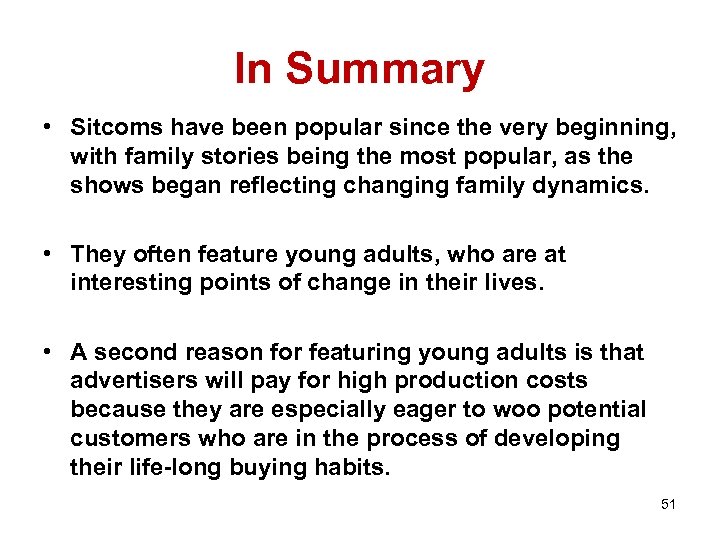 In Summary

• Sitcoms have been popular since the very beginning, with family stories being the most popular, as the shows began reflecting changing family dynamics.

• They often feature young adults, who are at interesting points of change in their lives.

• A second reason for featuring young adults is that advertisers will pay for high production costs because they are especially eager to woo potential customers who are in the process of developing their life-long buying habits.

51